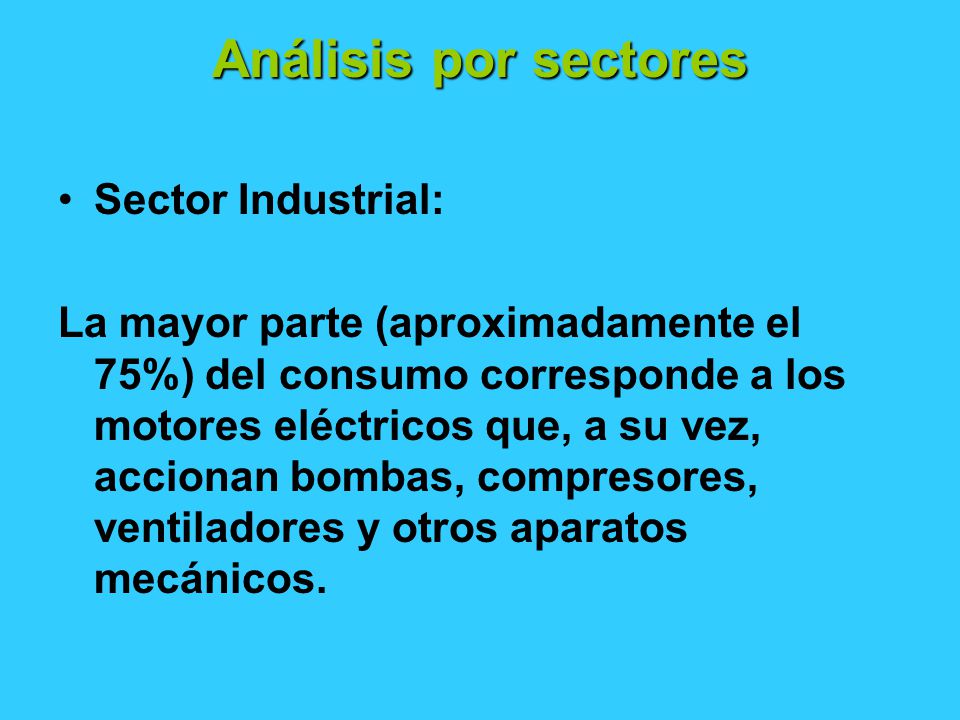 Análisis por sectores

• Sector Industrial:

La mayor parte (aproximadamente el 75%) del consumo corresponde a los motores eléctricos que, a su vez, accionan bombas, compresores, ventiladores y otros aparatos mecánicos.